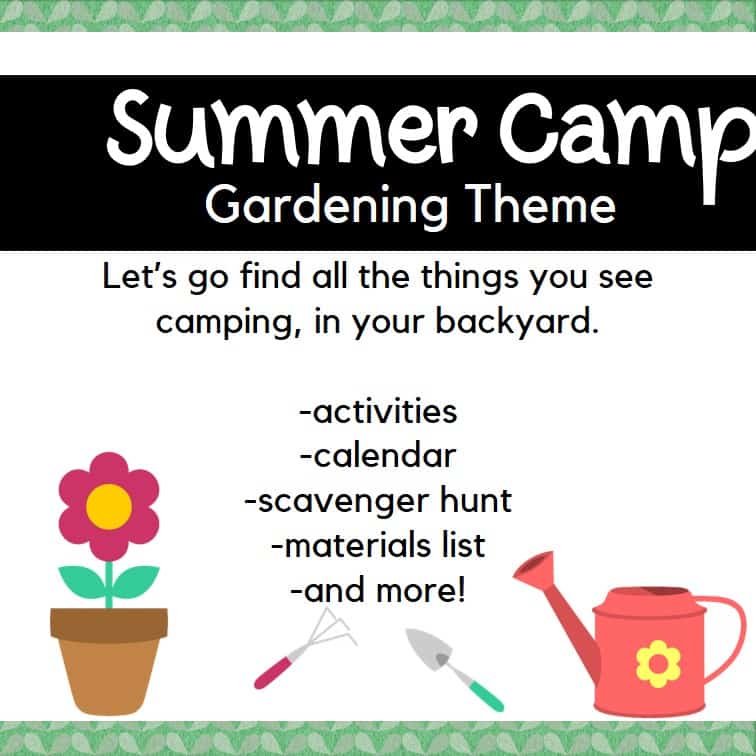 Summer Camp
Gardening Theme

Let's go find all the things you see camping, in your backyard.

-activities
-calendar
-scavenger hunt
-materials list
-and more!